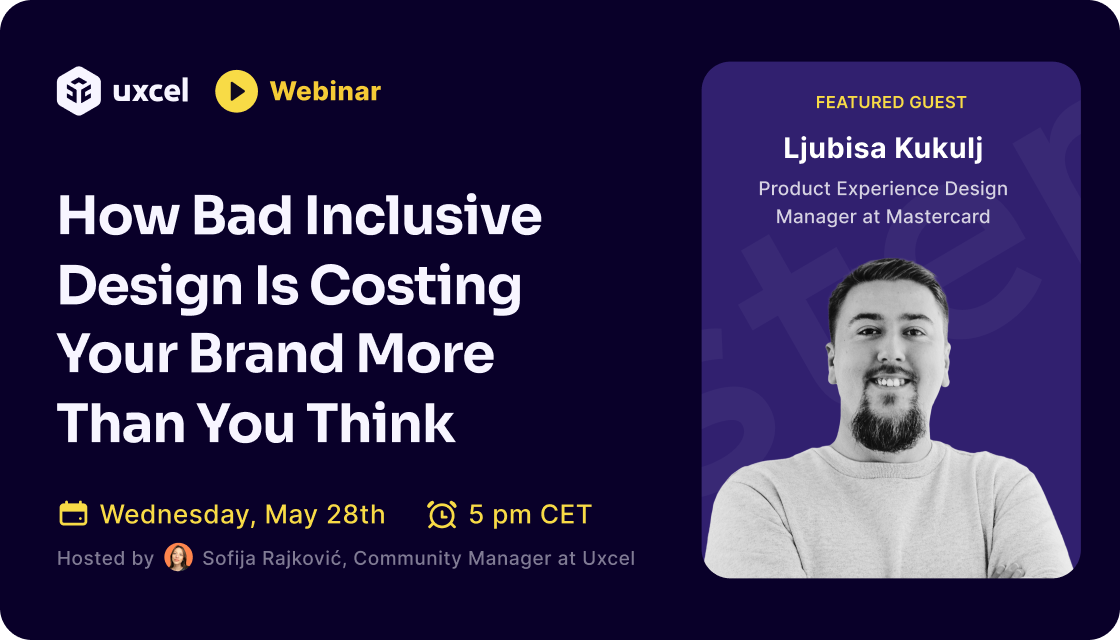 uxcel Webinar

How Bad Inclusive Design Is Costing Your Brand More Than You Think

Wednesday, May 28th 5 pm CET

Hosted by Sofija Rajković, Community Manager at Uxcel

FEATURED GUEST

Ljubisa Kukulj

Product Experience Design Manager at Mastercard